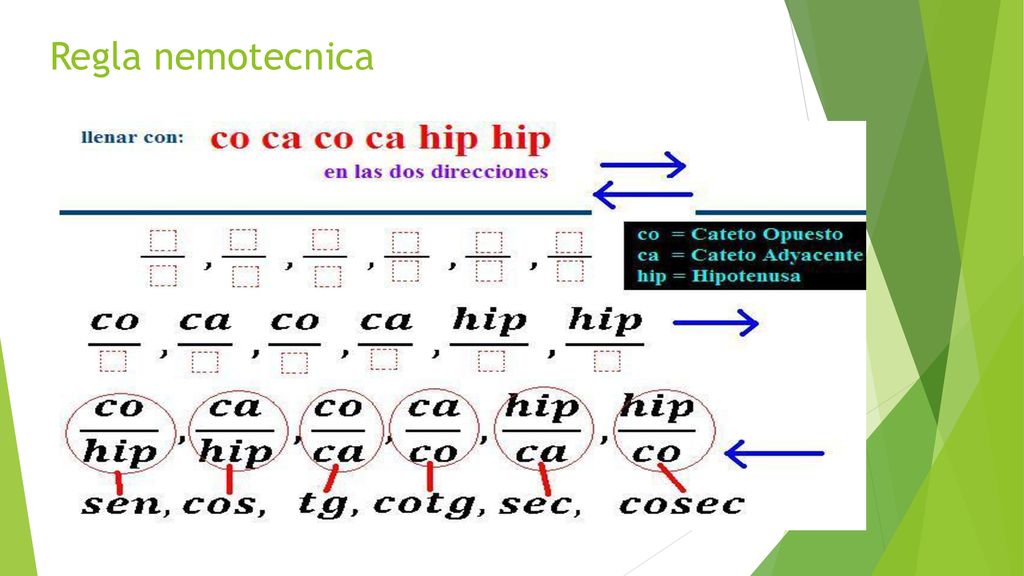 Regla nemotecnica

llenar con: co ca co ca hip hip
en las dos direcciones

$\frac{\square}{\square}$ , $\frac{\square}{\square}$ , $\frac{\square}{\square}$ , $\frac{\square}{\square}$ , $\frac{\square}{\square}$ , $\frac{\square}{\square}$

co = Cateto Opuesto
ca = Cateto Adyacente
hip = Hipotenusa

$\frac{co}{\square}$ , $\frac{ca}{\square}$ , $\frac{co}{\square}$ , $\frac{ca}{\square}$ , $\frac{hip}{\square}$ , $\frac{hip}{\square}$

$\frac{co}{hip}$ , $\frac{ca}{hip}$ , $\frac{co}{ca}$ , $\frac{ca}{co}$ , $\frac{hip}{ca}$ , $\frac{hip}{co}$

sen, cos, tg, cotg, sec, cosec